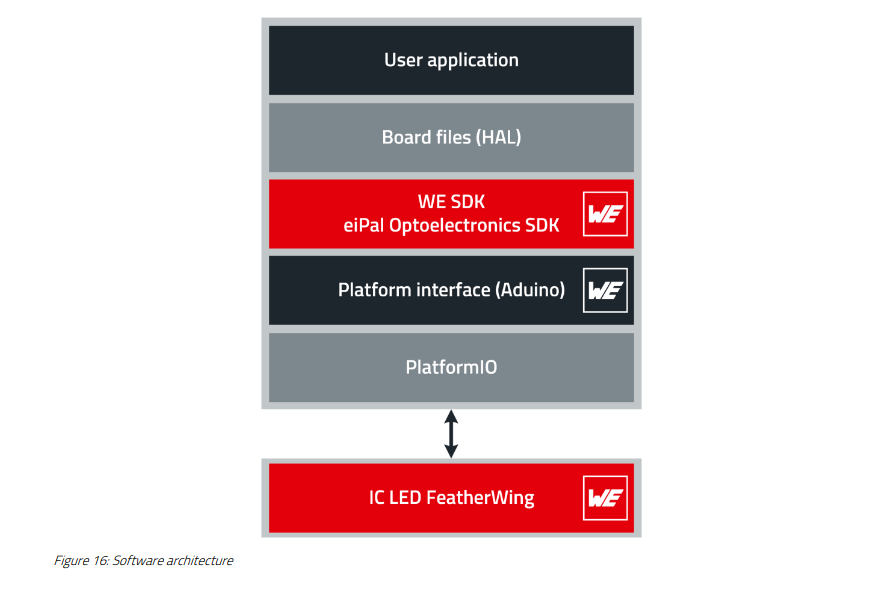 User application

Board files (HAL)

WE SDK
eiPal Optoelectronics SDK

WE

Platform interface (Aduino)

WE

PlatformIO

IC LED FeatherWing

WE

Figure 16: Software architecture